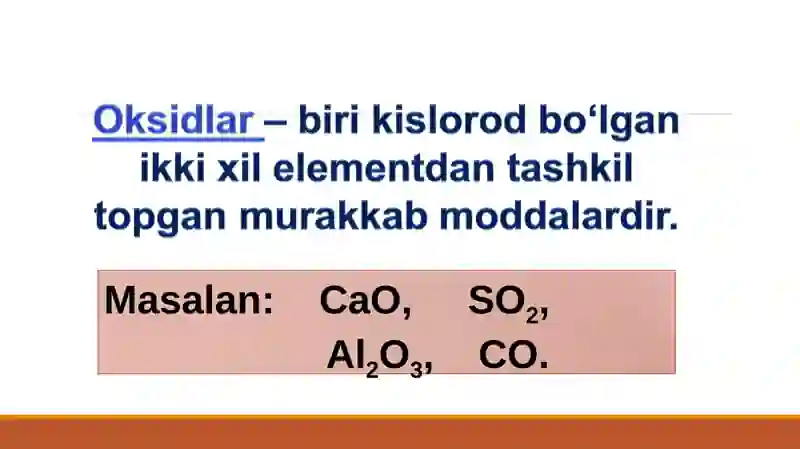 Oksidlar – biri kislorod bo‘lgan ikki xil elementdan tashkil topgan murakkab moddalardir.

Masalan: $CaO$, $SO_2$, $Al_2O_3$, $CO$.